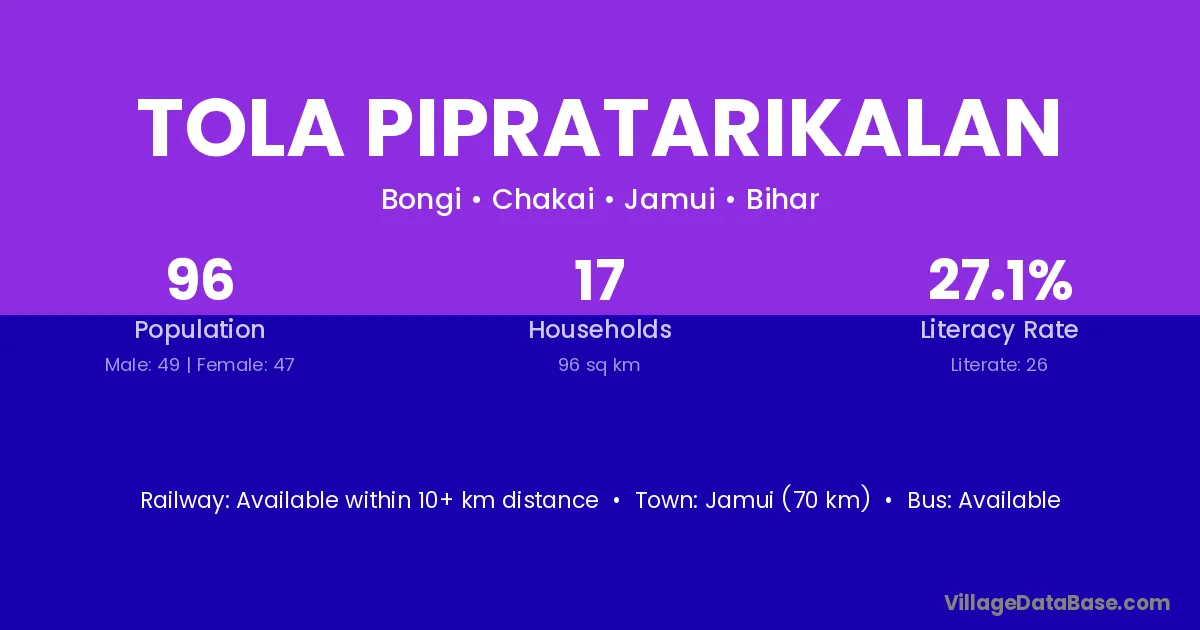 TOLA PIPRATARIKALAN

Bongi • Chakai • Jamui • Bihar

96
Population
Male: 49 | Female: 47

17
Households
96 sq km

27.1%
Literacy Rate
Literate: 26

Railway: Available within 10+ km distance • Town: Jamui (70 km) • Bus: Available

VillageDataBase.com